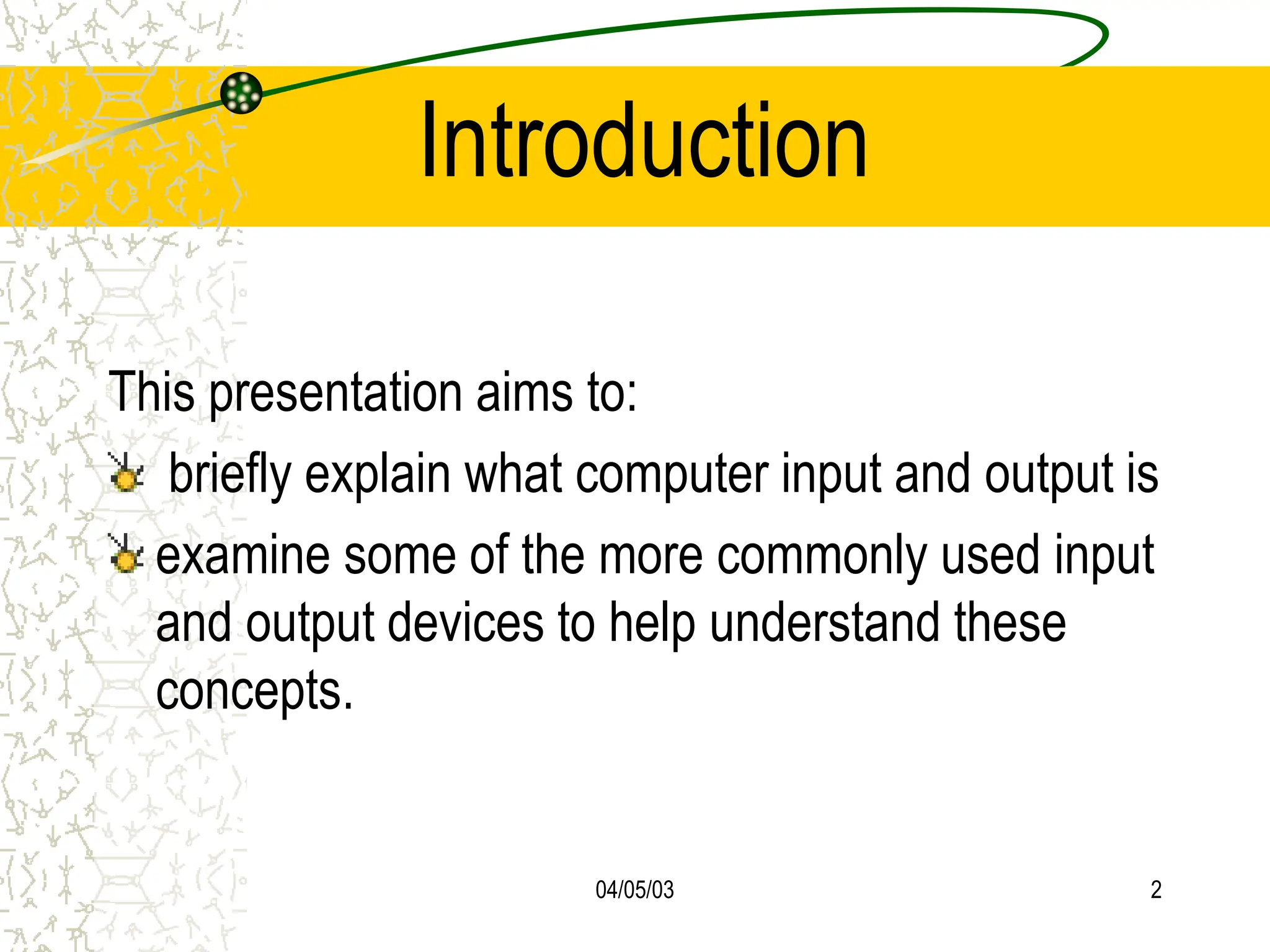 Introduction

This presentation aims to:

- briefly explain what computer input and output is
- examine some of the more commonly used input and output devices to help understand these concepts.

04/05/03

2